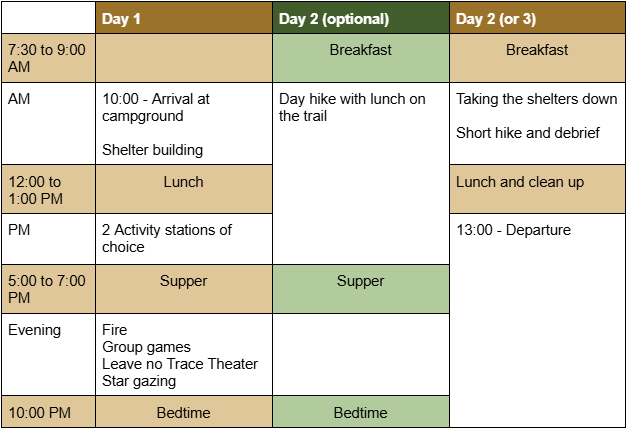 |  | Day 1 | Day 2 (optional) | Day 2 (or 3) |
|---|---|---|---|
| 7:30 to 9:00 AM |  | Breakfast | Breakfast |
| AM | 10:00 - Arrival at campground<br><br>Shelter building | Day hike with lunch on the trail | Taking the shelters down<br><br>Short hike and debrief |
| 12:00 to 1:00 PM | Lunch |  | Lunch and clean up |
| PM | 2 Activity stations of choice |  | 13:00 - Departure |
| 5:00 to 7:00 PM | Supper | Supper |  |
| Evening | Fire<br>Group games<br>Leave no Trace Theater<br>Star gazing |  |  |
| 10:00 PM | Bedtime | Bedtime |  |